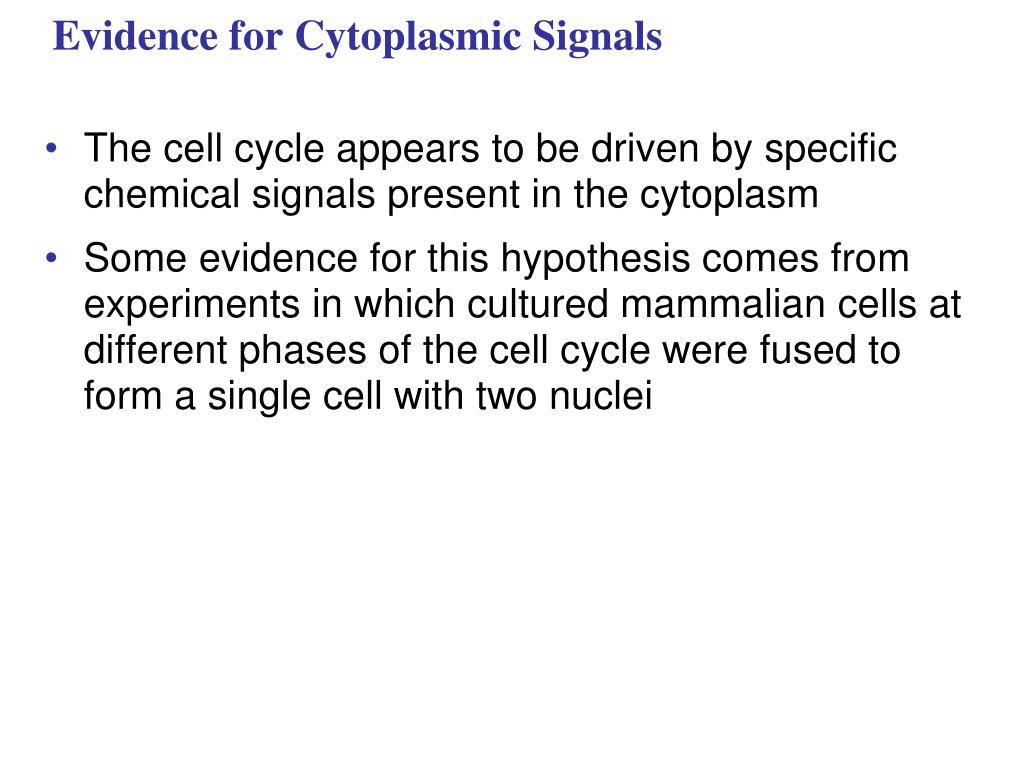 Evidence for Cytoplasmic Signals

• The cell cycle appears to be driven by specific chemical signals present in the cytoplasm

• Some evidence for this hypothesis comes from experiments in which cultured mammalian cells at different phases of the cell cycle were fused to form a single cell with two nuclei